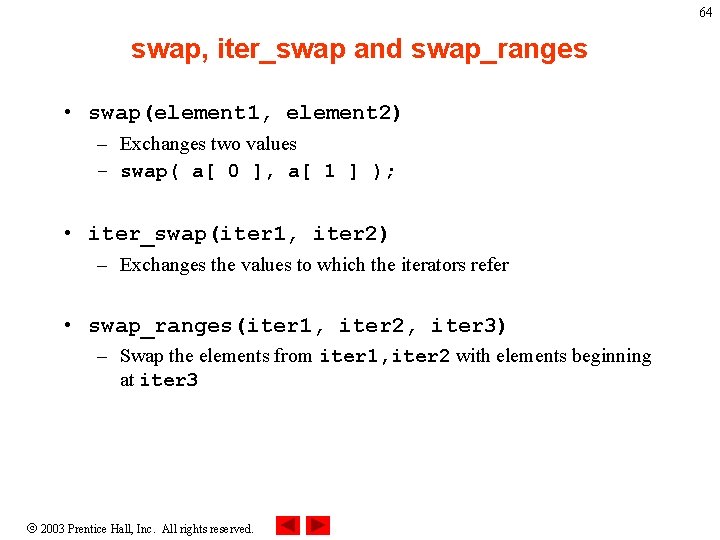 64

swap, iter_swap and swap_ranges

• swap(element1, element2)
– Exchanges two values
– swap( a[ 0 ], a[ 1 ] );

• iter_swap(iter1, iter2)
– Exchanges the values to which the iterators refer

• swap_ranges(iter1, iter2, iter3)
– Swap the elements from iter1,iter2 with elements beginning at iter3

© 2003 Prentice Hall, Inc. All rights reserved.